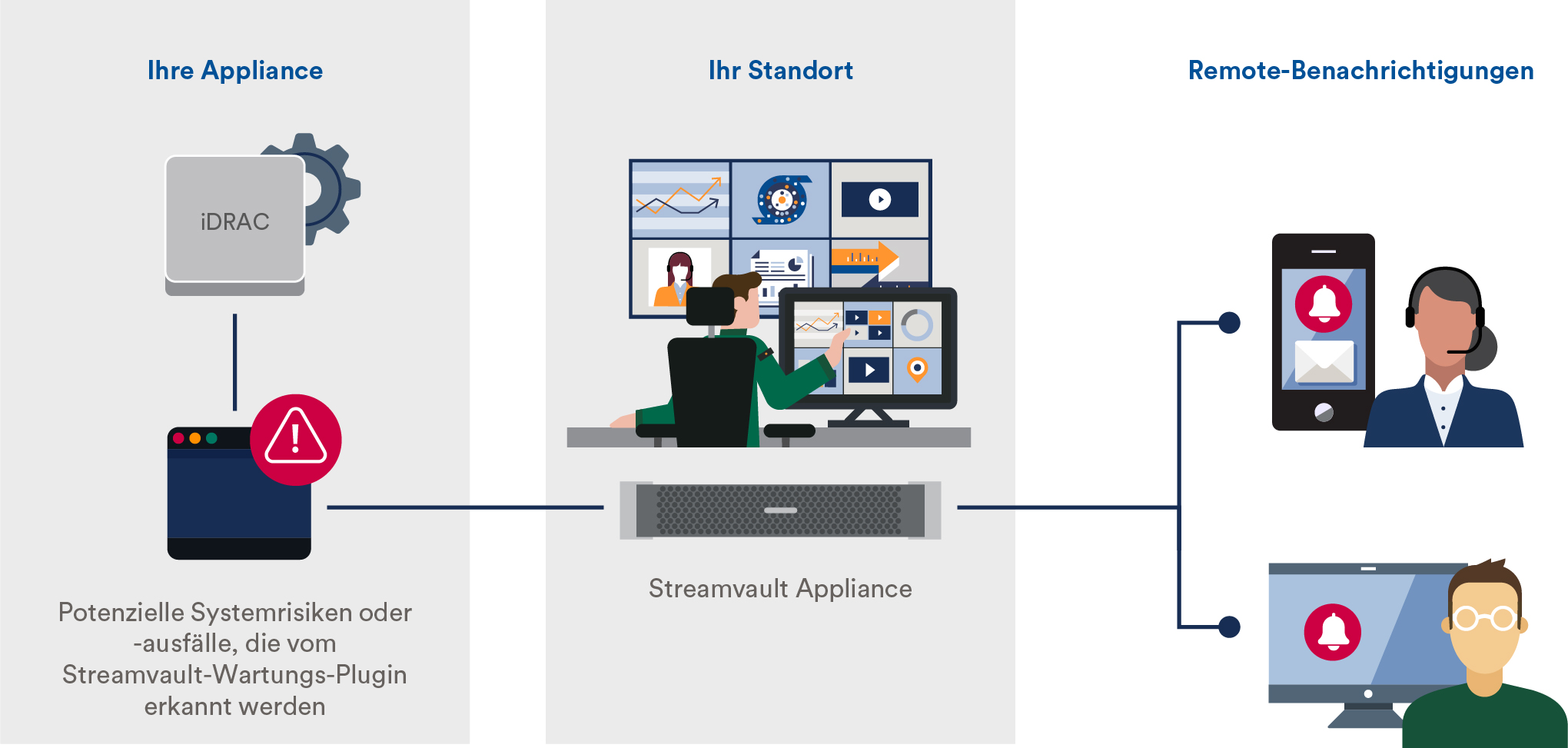 Ihre Appliance

iDRAC

Potenzielle Systemrisiken oder -ausfälle, die vom Streamvault-Wartungs-Plugin erkannt werden

Ihr Standort

Streamvault Appliance

Remote-Benachrichtigungen